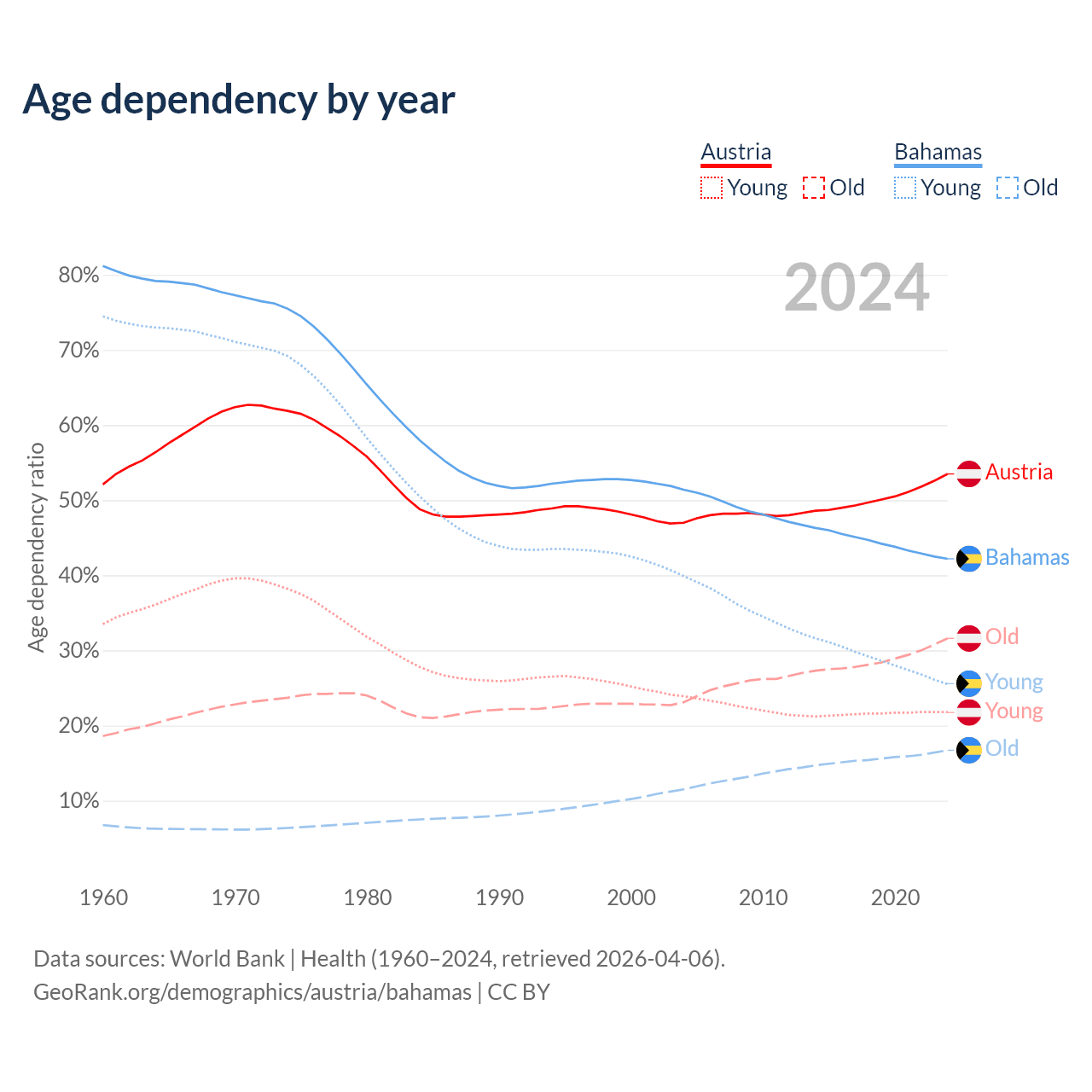 Age dependency by year

Austria
Young Old

Bahamas
Young Old

2024

Age dependency ratio

80%
70%
60%
50%
40%
30%
20%
10%

Austria
Bahamas
Old
Young
Young
Old

1960 1970 1980 1990 2000 2010 2020

Data sources: World Bank | Health (1960–2024, retrieved 2026-04-06).
GeoRank.org/demographics/austria/bahamas | CC BY